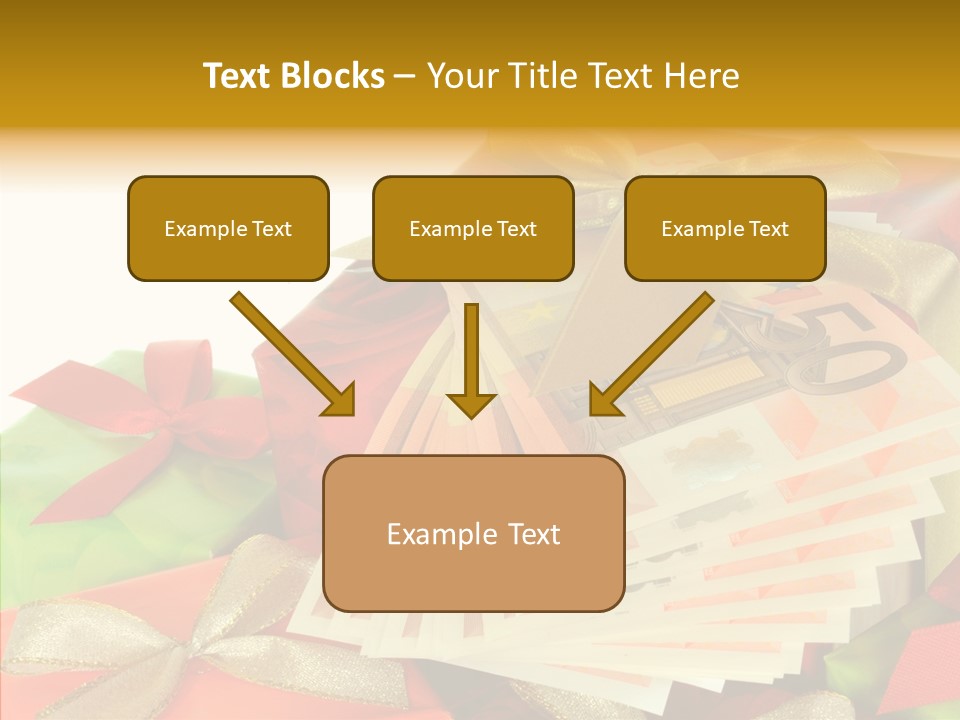 Text Blocks – Your Title Text Here

Example Text

Example Text

Example Text

Example Text